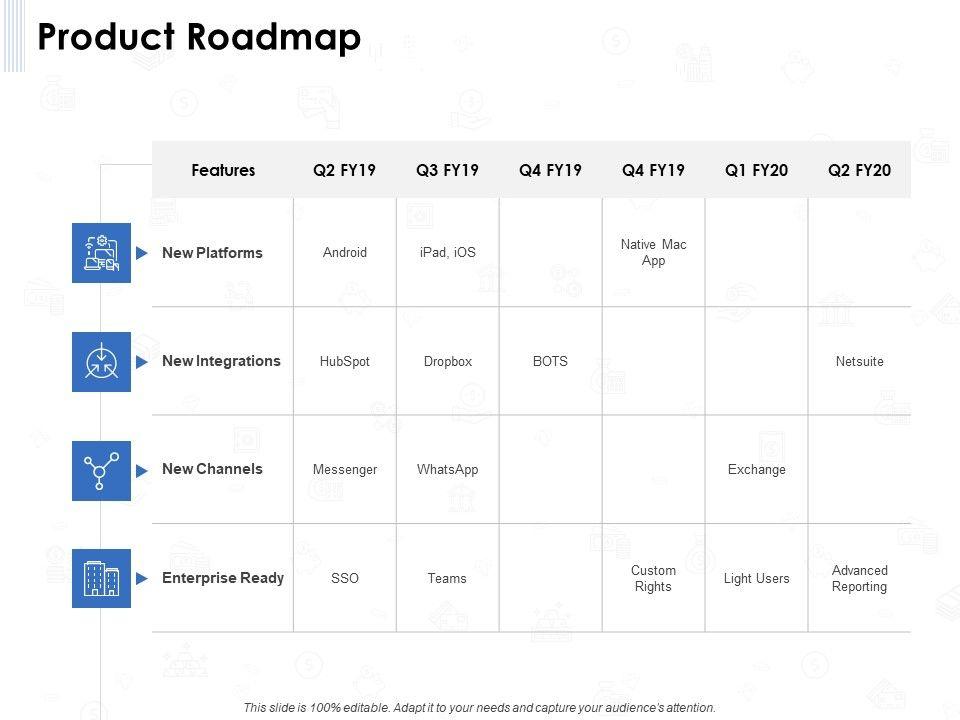 Product Roadmap

| Features | Q2 FY19 | Q3 FY19 | Q4 FY19 | Q4 FY19 | Q1 FY20 | Q2 FY20 |
|---|---|---|---|---|---|---|
| New Platforms | Android | iPad, iOS | | Native Mac App | | |
| New Integrations | HubSpot | Dropbox | BOTS | | | Netsuite |
| New Channels | Messenger | WhatsApp | | | Exchange | |
| Enterprise Ready | SSO | Teams | | Custom Rights | Light Users | Advanced Reporting |

This slide is 100% editable. Adapt it to your needs and capture your audience's attention.